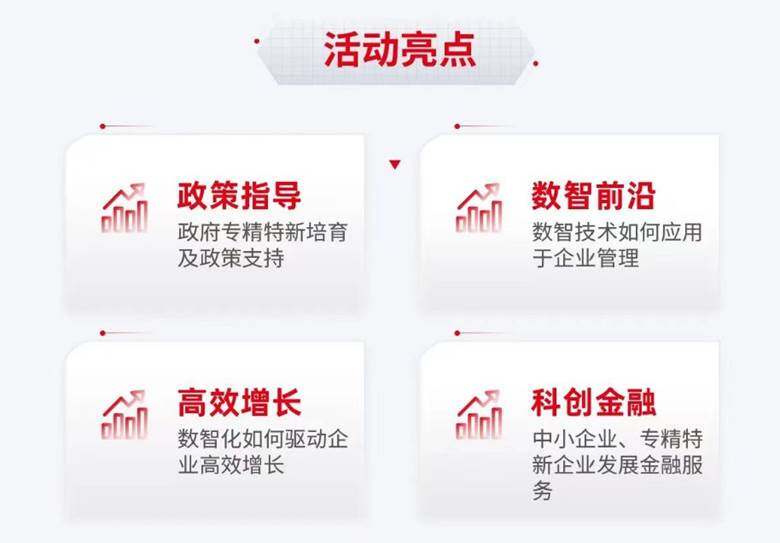 活动亮点

政策指导
政府专精特新培育及政策支持

数智前沿
数智技术如何应用于企业管理

高效增长
数智化如何驱动企业高效增长

科创金融
中小企业、专精特新企业发展金融服务